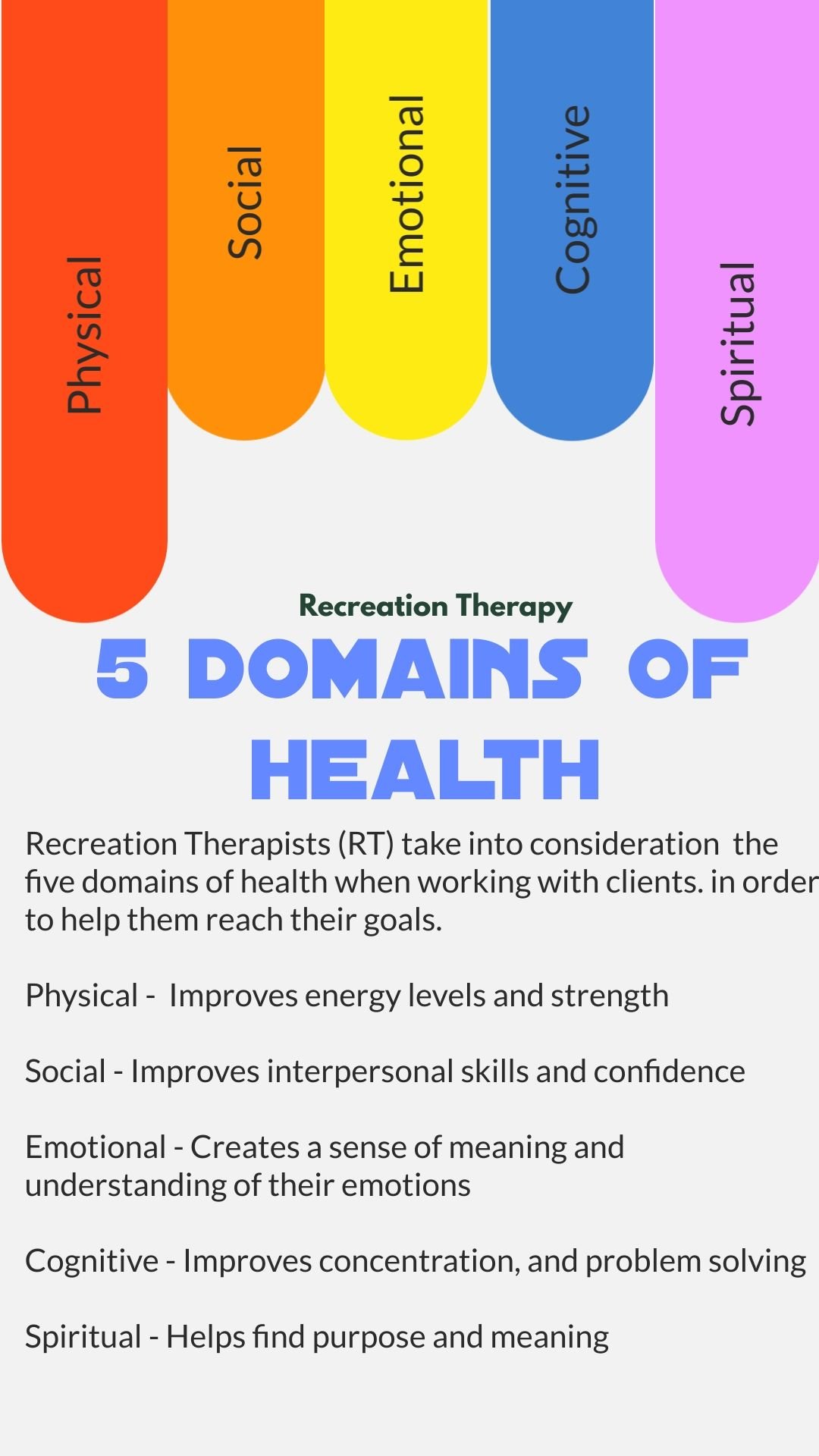 Physical

Social

Emotional

Cognitive

Spiritual

Recreation Therapy

5 DOMAINS OF HEALTH

Recreation Therapists (RT) take into consideration the five domains of health when working with clients. in order to help them reach their goals.

Physical - Improves energy levels and strength

Social - Improves interpersonal skills and confidence

Emotional - Creates a sense of meaning and understanding of their emotions

Cognitive - Improves concentration, and problem solving

Spiritual - Helps find purpose and meaning